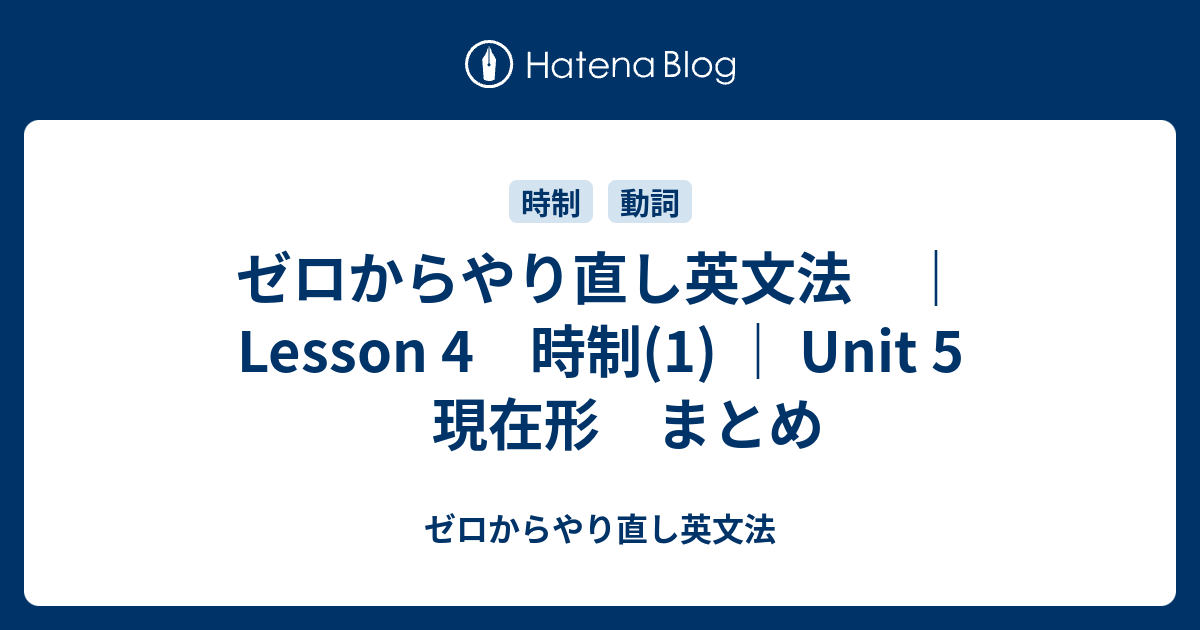 Hatena Blog

時制 動詞

ゼロからやり直し英文法　｜ Lesson 4　時制(1) ｜ Unit 5 現在形　まとめ

ゼロからやり直し英文法